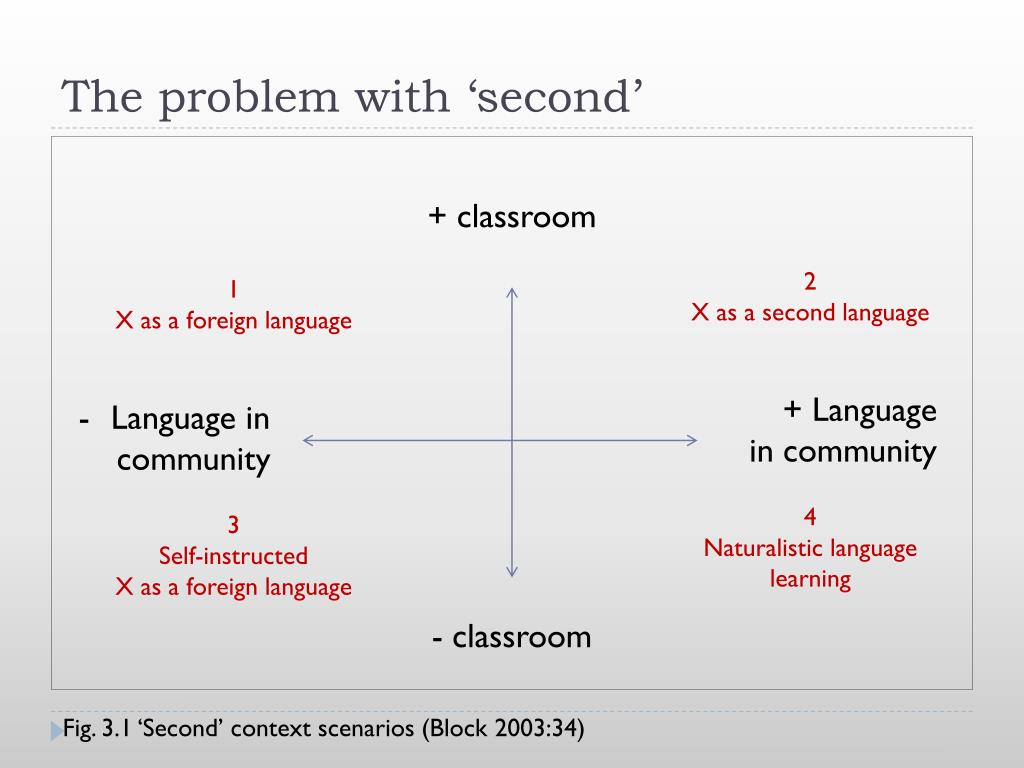 The problem with ‘second’

+ classroom

1
X as a foreign language

2
X as a second language

- Language in community

+ Language in community

3
Self-instructed
X as a foreign language

4
Naturalistic language learning

- classroom

Fig. 3.1 ‘Second’ context scenarios (Block 2003:34)